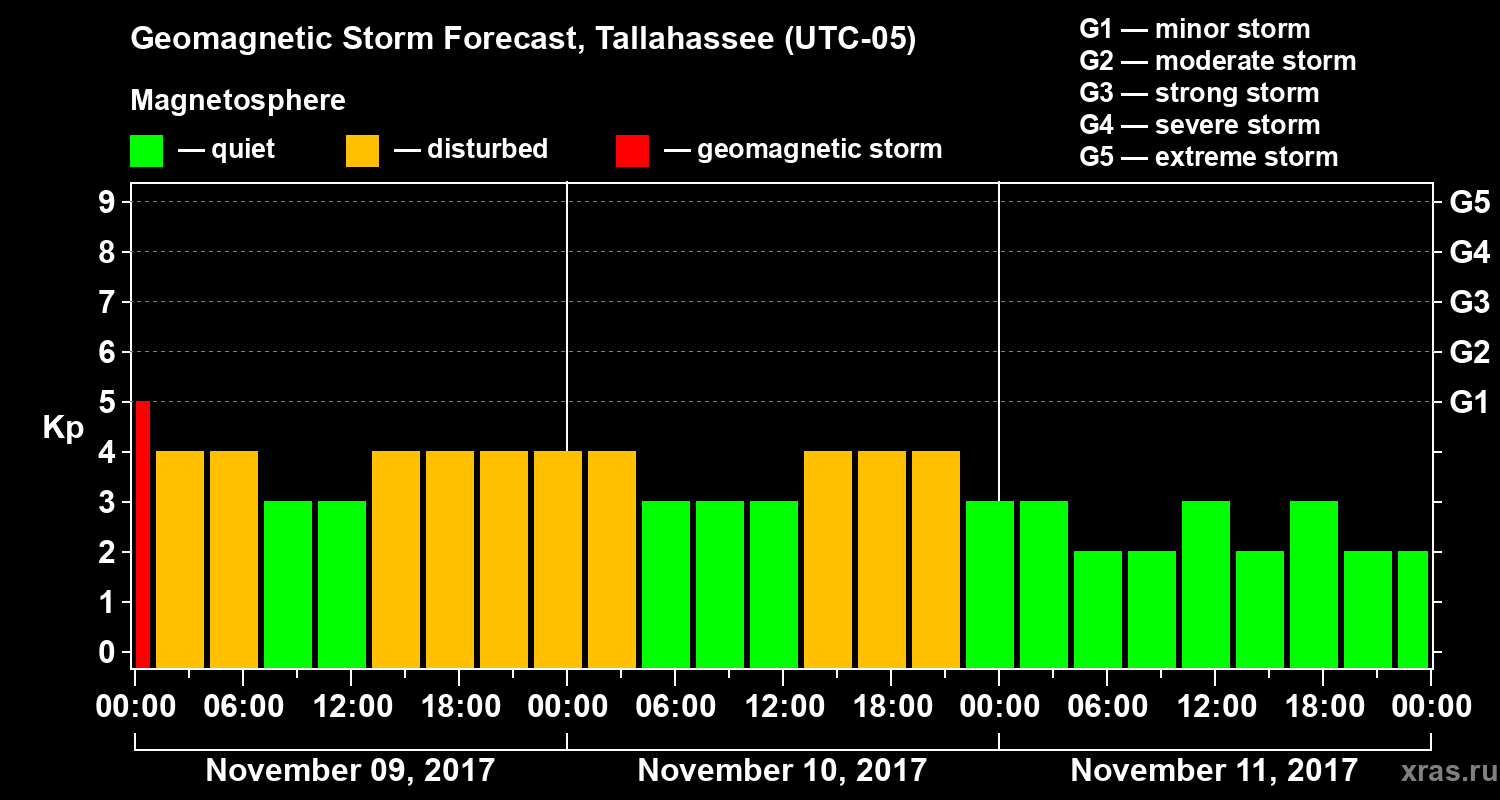 Geomagnetic Storm Forecast, Tallahassee (UTC-05)

Magnetosphere

— quiet — disturbed — geomagnetic storm

G1 — minor storm
G2 — moderate storm
G3 — strong storm
G4 — severe storm
G5 — extreme storm

Kp

9
8
7
6
5
4
3
2
1
0

G5
G4
G3
G2
G1

00:00 06:00 12:00 18:00 00:00 06:00 12:00 18:00 00:00 06:00 12:00 18:00 00:00

November 09, 2017
November 10, 2017
November 11, 2017

xras.ru